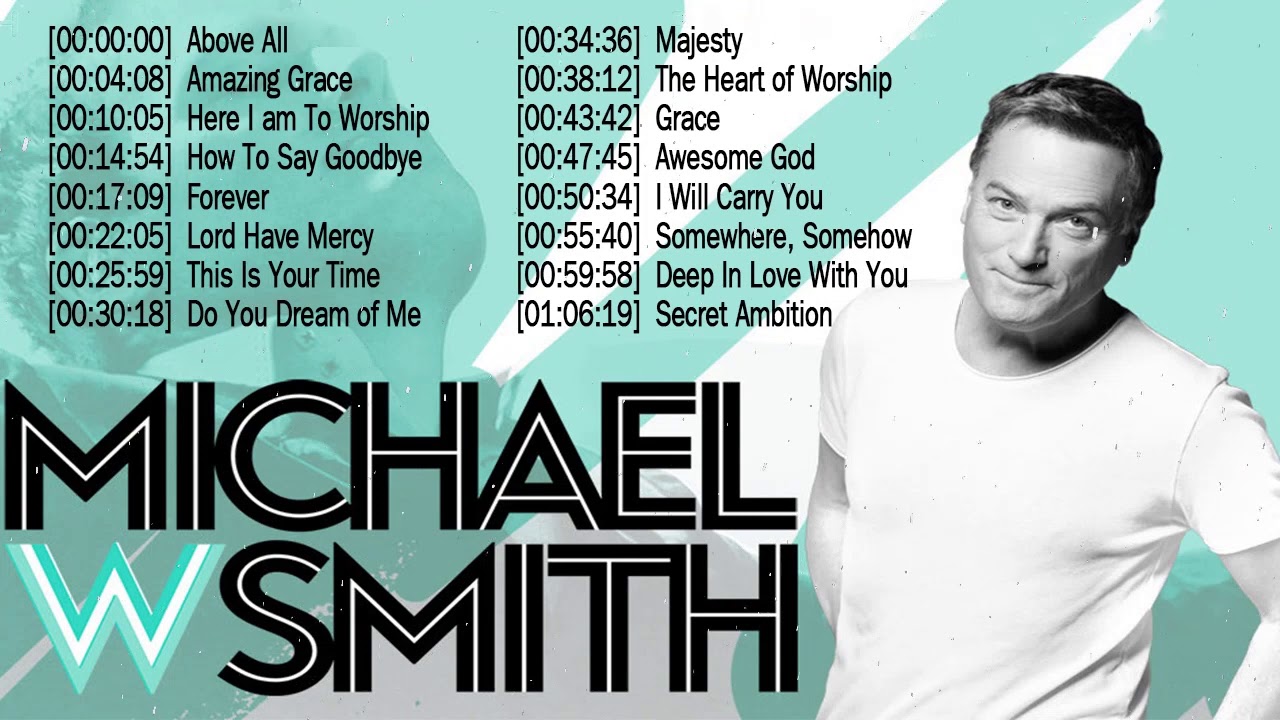 [00:00:00] Above All
[00:04:08] Amazing Grace
[00:10:05] Here I am To Worship
[00:14:54] How To Say Goodbye
[00:17:09] Forever
[00:22:05] Lord Have Mercy
[00:25:59] This Is Your Time
[00:30:18] Do You Dream of Me

[00:34:36] Majesty
[00:38:12] The Heart of Worship
[00:43:42] Grace
[00:47:45] Awesome God
[00:50:34] I Will Carry You
[00:55:40] Somewhere, Somehow
[00:59:58] Deep In Love With You
[01:06:19] Secret Ambition

MICHAEL
W SMITH